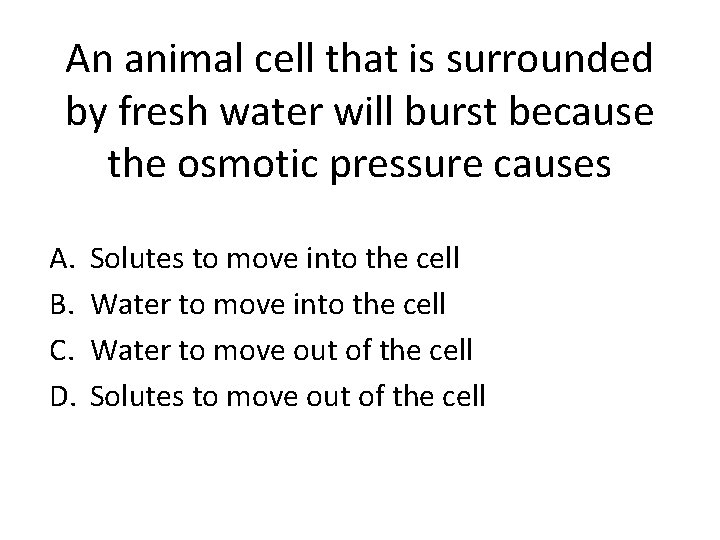 An animal cell that is surrounded by fresh water will burst because the osmotic pressure causes

A. Solutes to move into the cell
B. Water to move into the cell
C. Water to move out of the cell
D. Solutes to move out of the cell